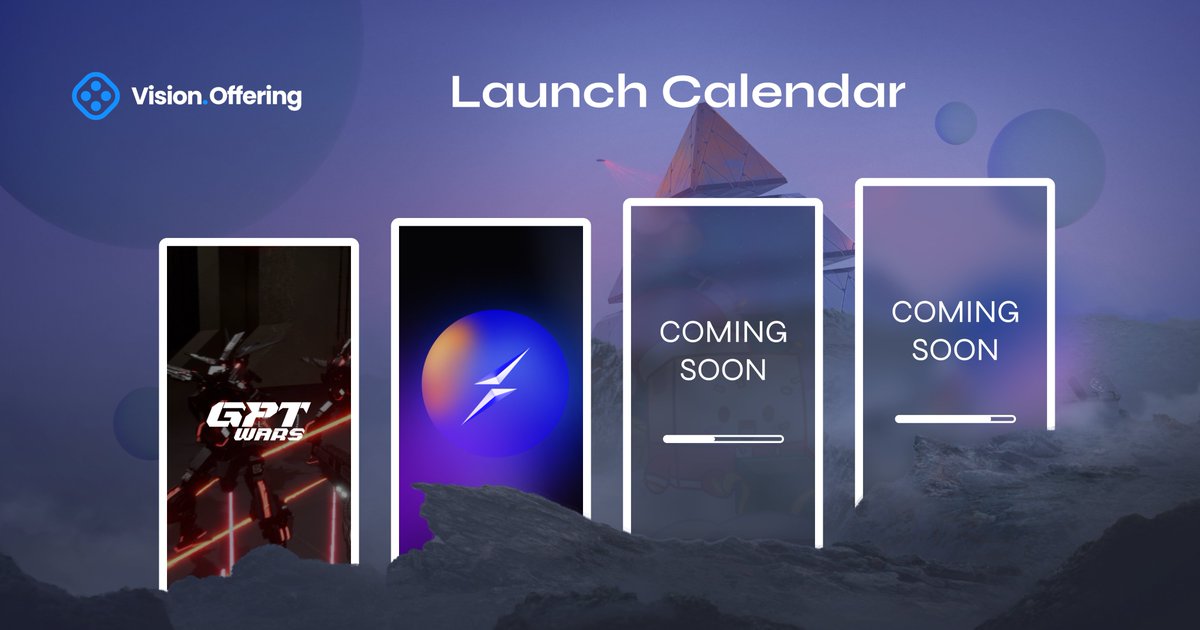 Vision.Offering

Launch Calendar

GPT WARS

COMING SOON

COMING SOON